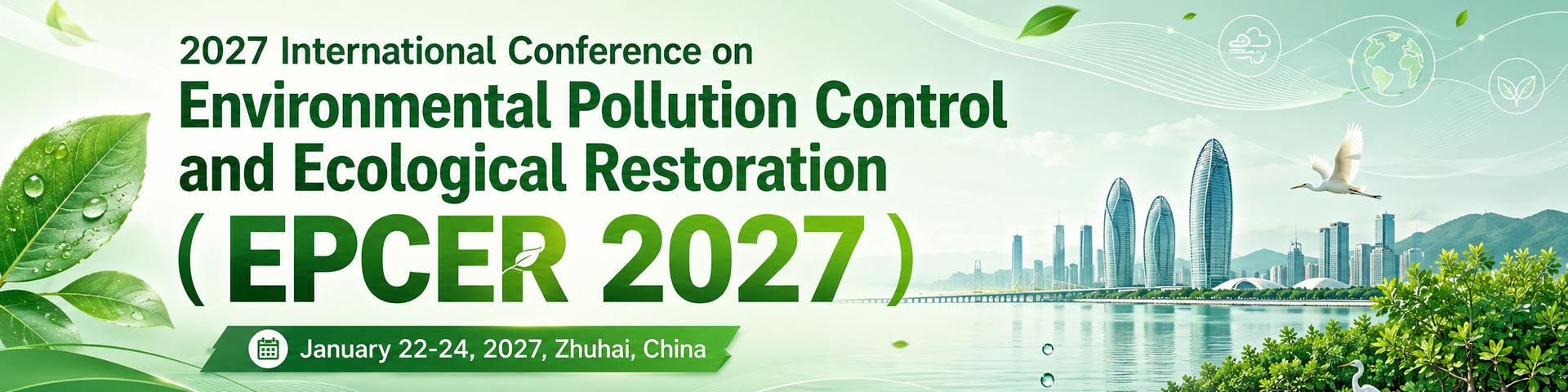 2027 International Conference on
Environmental Pollution Control and Ecological Restoration
( EPCER 2027 )

January 22-24, 2027, Zhuhai, China